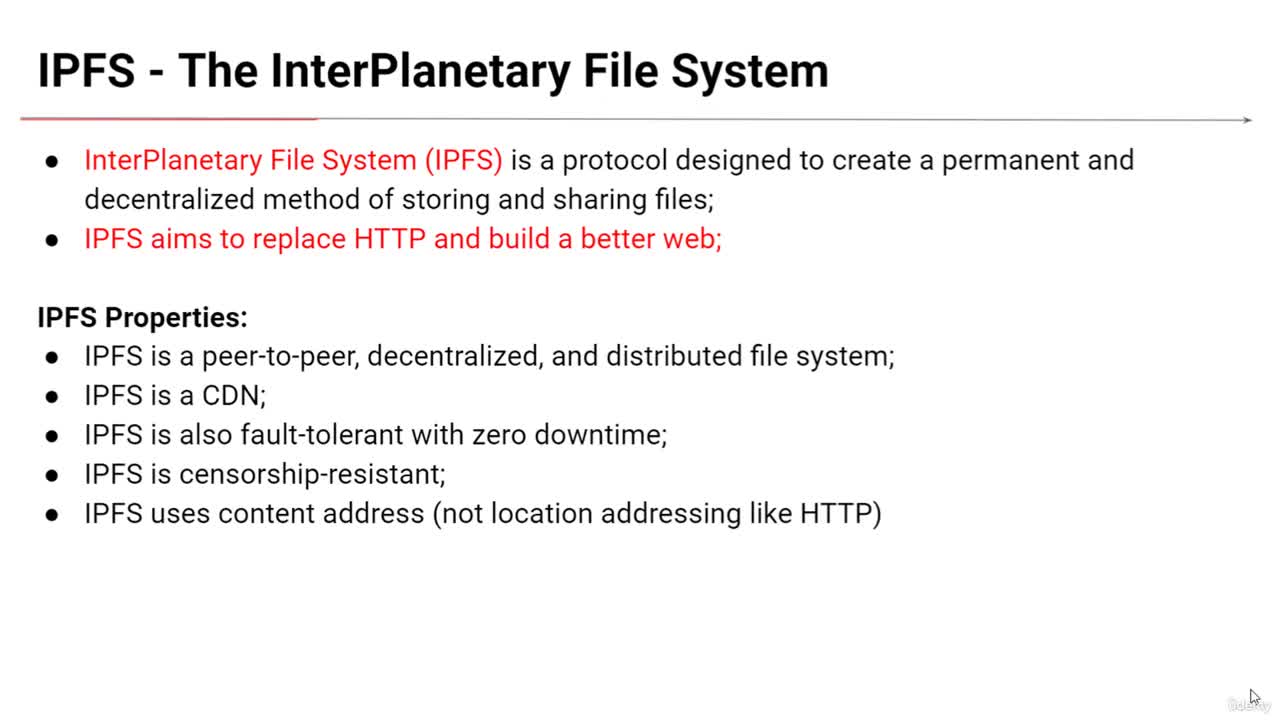 IPFS - The InterPlanetary File System

● InterPlanetary File System (IPFS) is a protocol designed to create a permanent and decentralized method of storing and sharing files;
● IPFS aims to replace HTTP and build a better web;

IPFS Properties:
● IPFS is a peer-to-peer, decentralized, and distributed file system;
● IPFS is a CDN;
● IPFS is also fault-tolerant with zero downtime;
● IPFS is censorship-resistant;
● IPFS uses content address (not location addressing like HTTP)

Udemy